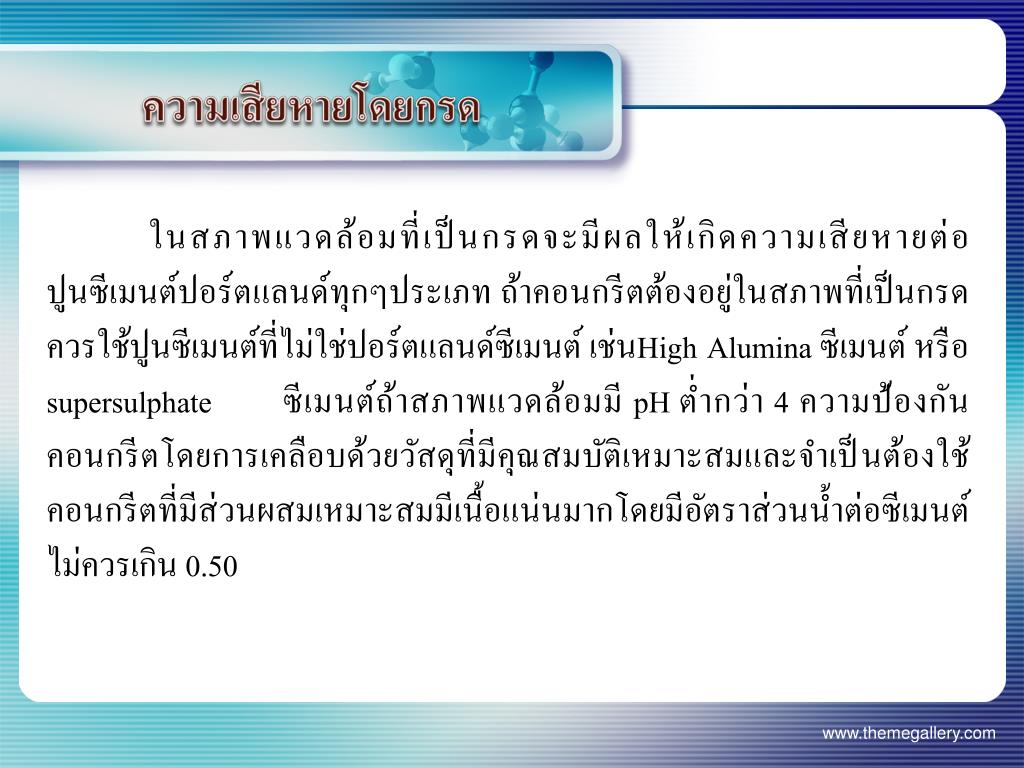 ความเสียหายโดยกรด

ในสภาพแวดล้อมที่เป็นกรดจะมีผลให้เกิดความเสียหายต่อปูนซีเมนต์ปอร์ตแลนด์ทุกๆประเภท ถ้าคอนกรีตต้องอยู่ในสภาพที่เป็นกรด ควรใช้ปูนซีเมนต์ที่ไม่ใช่ปอร์ตแลนด์ซีเมนต์ เช่นHigh Alumina ซีเมนต์ หรือ supersulphate ซีเมนต์ถ้าสภาพแวดล้อมมี pH ต่ำกว่า 4 ความป้องกันคอนกรีตโดยการเคลือบด้วยวัสดุที่มีคุณสมบัติเหมาะสมและจำเป็นต้องใช้คอนกรีตที่มีส่วนผสมเหมาะสมมีเนื้อแน่นมากโดยมีอัตราส่วนน้ำต่อซีเมนต์ไม่ควรเกิน 0.50

www.themegallery.com